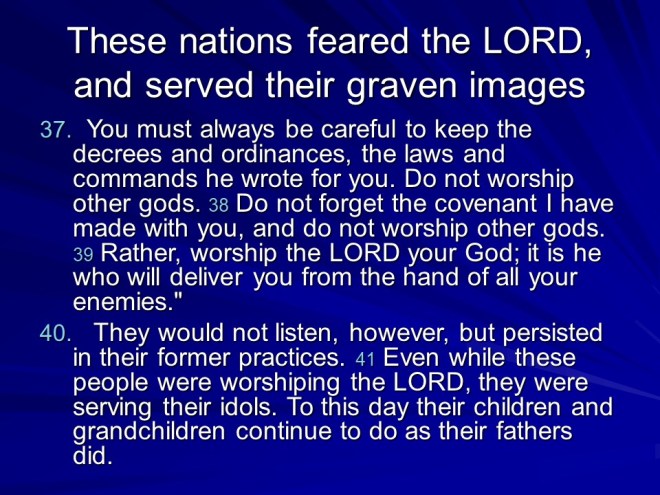 These nations feared the LORD, and served their graven images

37. You must always be careful to keep the decrees and ordinances, the laws and commands he wrote for you. Do not worship other gods. 38 Do not forget the covenant I have made with you, and do not worship other gods. 39 Rather, worship the LORD your God; it is he who will deliver you from the hand of all your enemies."

40. They would not listen, however, but persisted in their former practices. 41 Even while these people were worshiping the LORD, they were serving their idols. To this day their children and grandchildren continue to do as their fathers did.